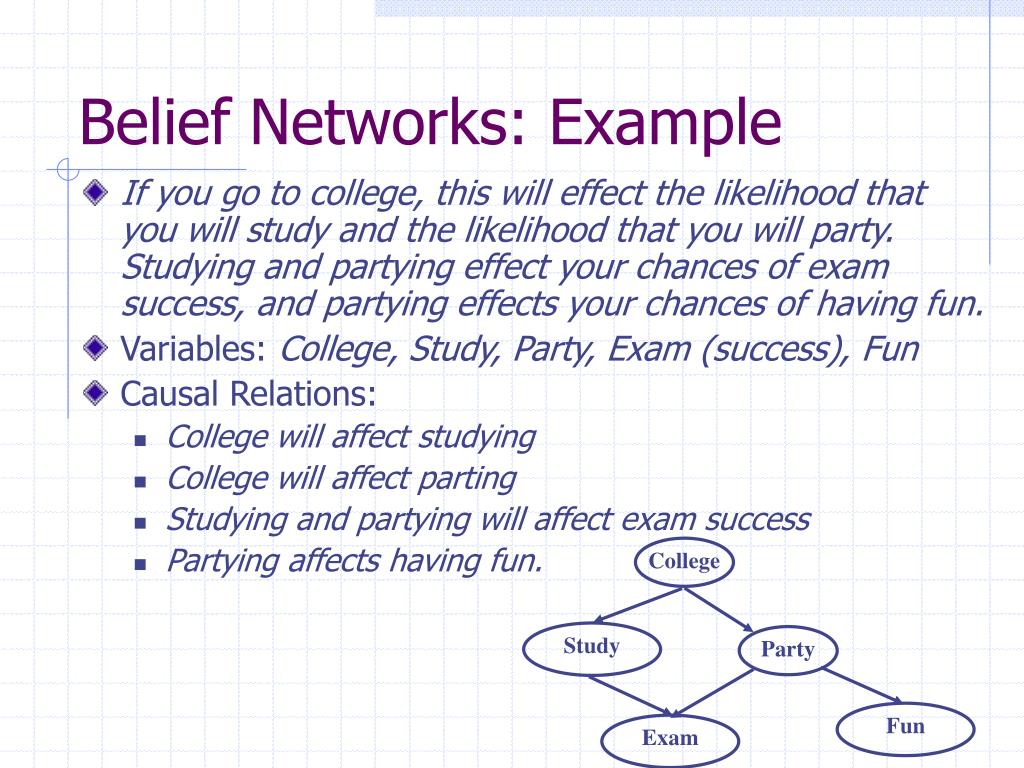 Belief Networks: Example

If you go to college, this will effect the likelihood that you will study and the likelihood that you will party. Studying and partying effect your chances of exam success, and partying effects your chances of having fun.

Variables: College, Study, Party, Exam (success), Fun

Causal Relations:

College will affect studying

College will affect parting

Studying and partying will affect exam success

Partying affects having fun.

College

Study

Party

Exam

Fun